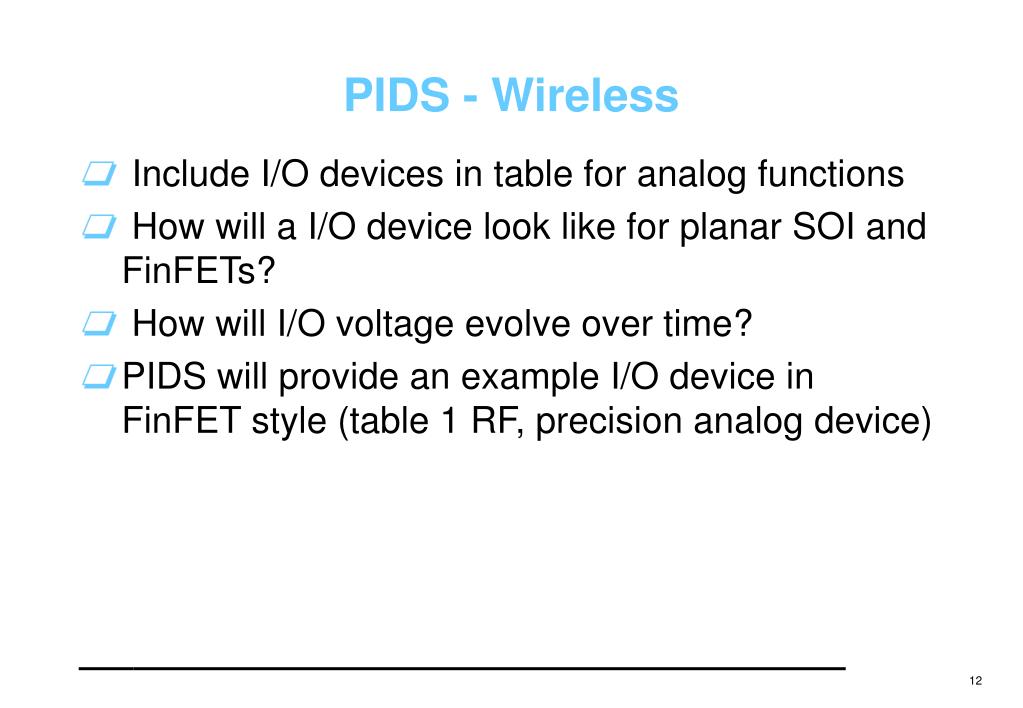 PIDS - Wireless

Include I/O devices in table for analog functions

How will a I/O device look like for planar SOI and FinFETs?

How will I/O voltage evolve over time?

PIDS will provide an example I/O device in FinFET style (table 1 RF, precision analog device)

12